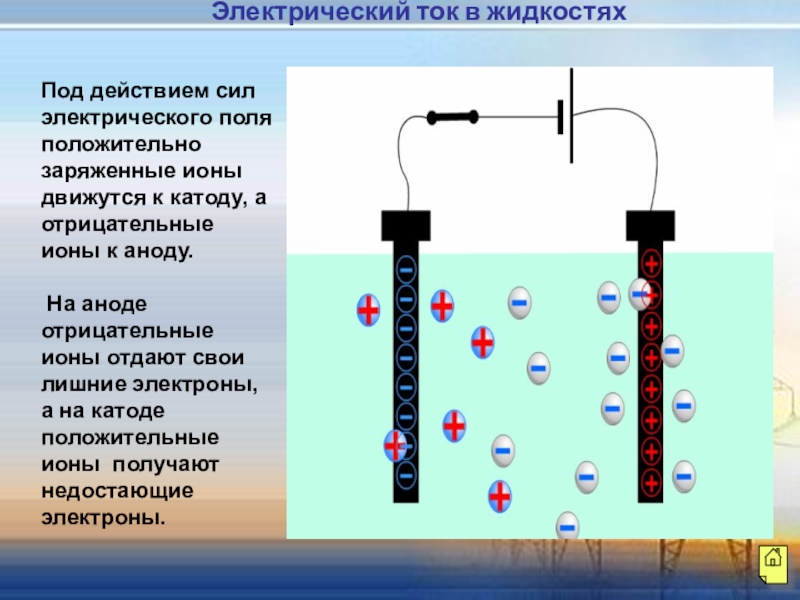 Электрический ток в жидкостях

Под действием сил электрического поля положительно заряженные ионы движутся к катоду, а отрицательные ионы к аноду.

На аноде отрицательные ионы отдают свои лишние электроны, а на катоде положительные ионы получают недостающие электроны.